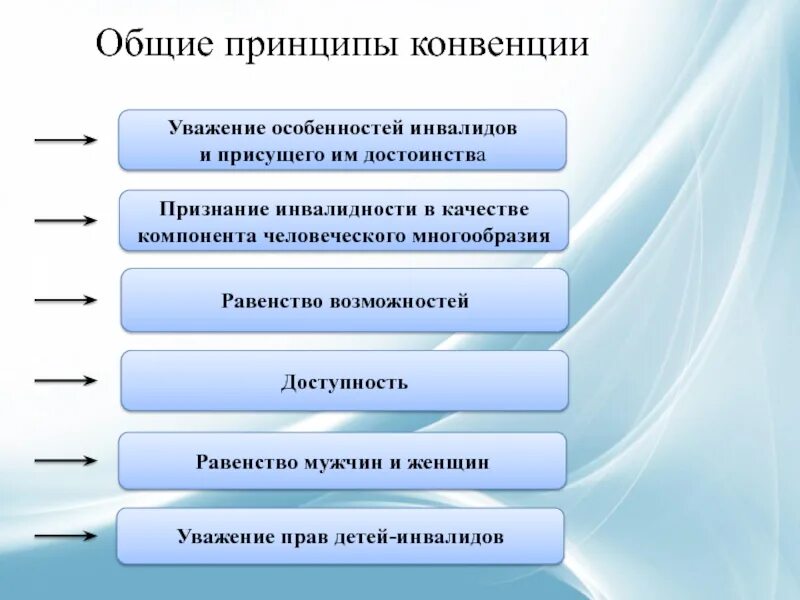 Общие принципы конвенции

Уважение особенностей инвалидов и присущего им достоинства

Признание инвалидности в качестве компонента человеческого многообразия

Равенство возможностей

Доступность

Равенство мужчин и женщин

Уважение прав детей-инвалидов